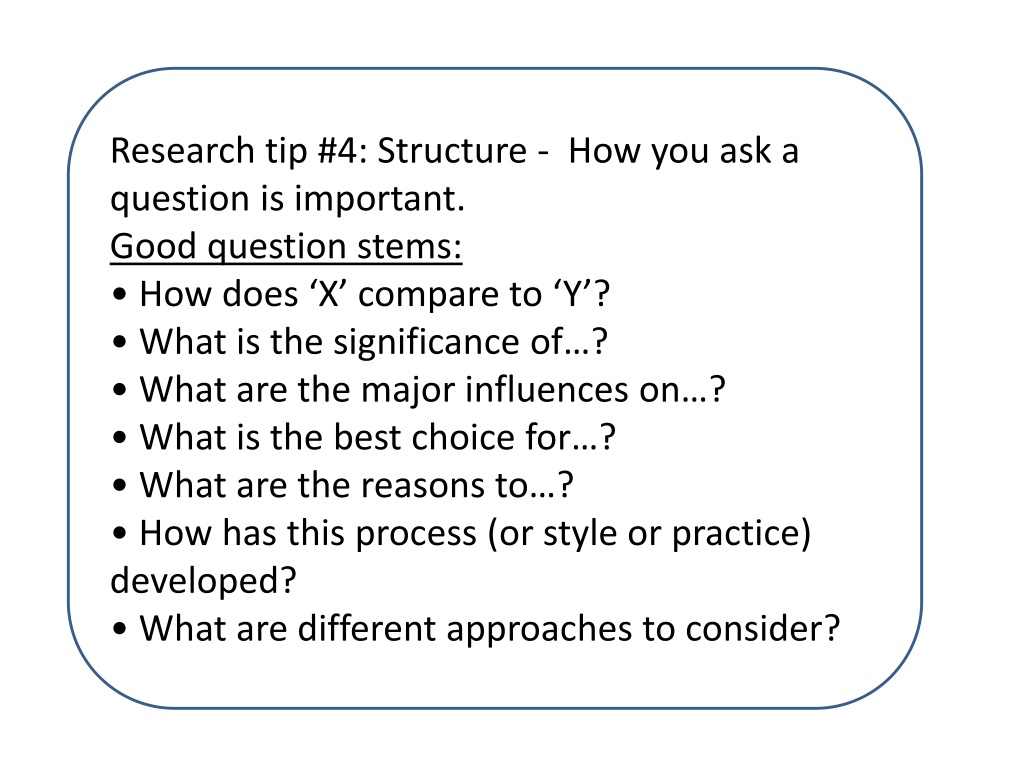 Research tip #4: Structure -  How you ask a question is important.
Good question stems:
• How does ‘X’ compare to ‘Y’?
• What is the significance of…?
• What are the major influences on…?
• What is the best choice for…?
• What are the reasons to…?
• How has this process (or style or practice) developed?
• What are different approaches to consider?